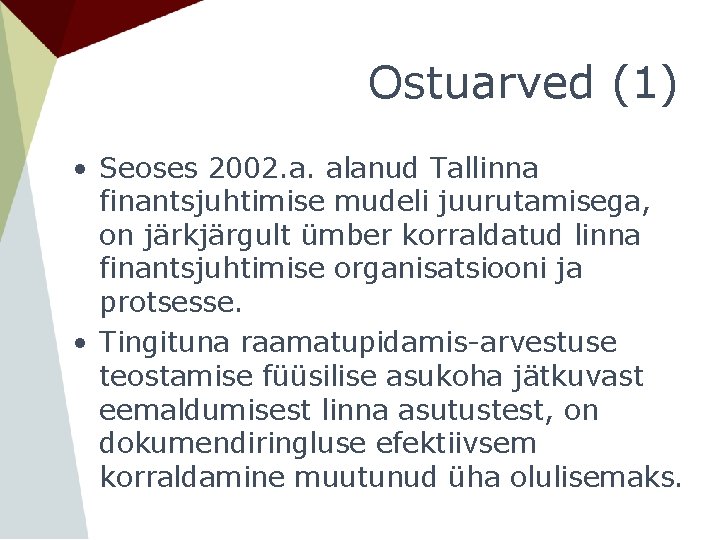 Ostuarved (1)

• Seoses 2002.a. alanud Tallinna finantsjuhtimise mudeli juurutamisega, on järkjärgult ümber korraldatud linna finantsjuhtimise organisatsiooni ja protsesse.

• Tingituna raamatupidamis-arvestuse teostamise füüsilise asukoha jätkuvast eemaldumisest linna asutustest, on dokumendiringluse efektiivsem korraldamine muutunud üha olulisemaks.